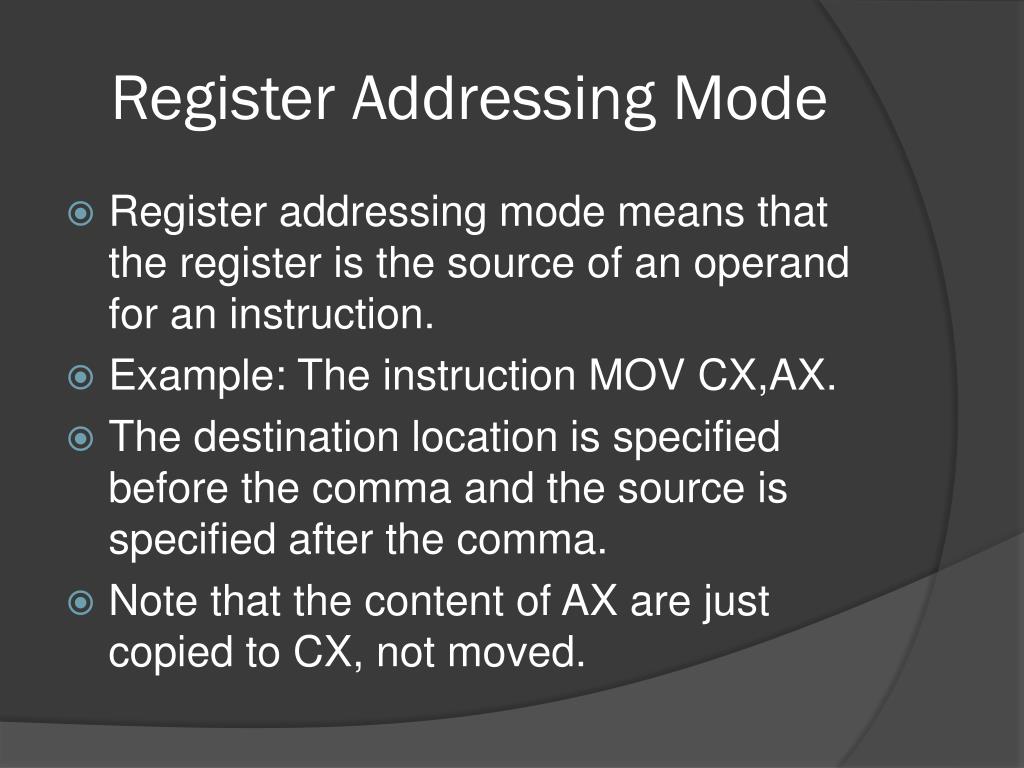 Register Addressing Mode

Register addressing mode means that the register is the source of an operand for an instruction.

Example: The instruction MOV CX,AX.

The destination location is specified before the comma and the source is specified after the comma.

Note that the content of AX are just copied to CX, not moved.